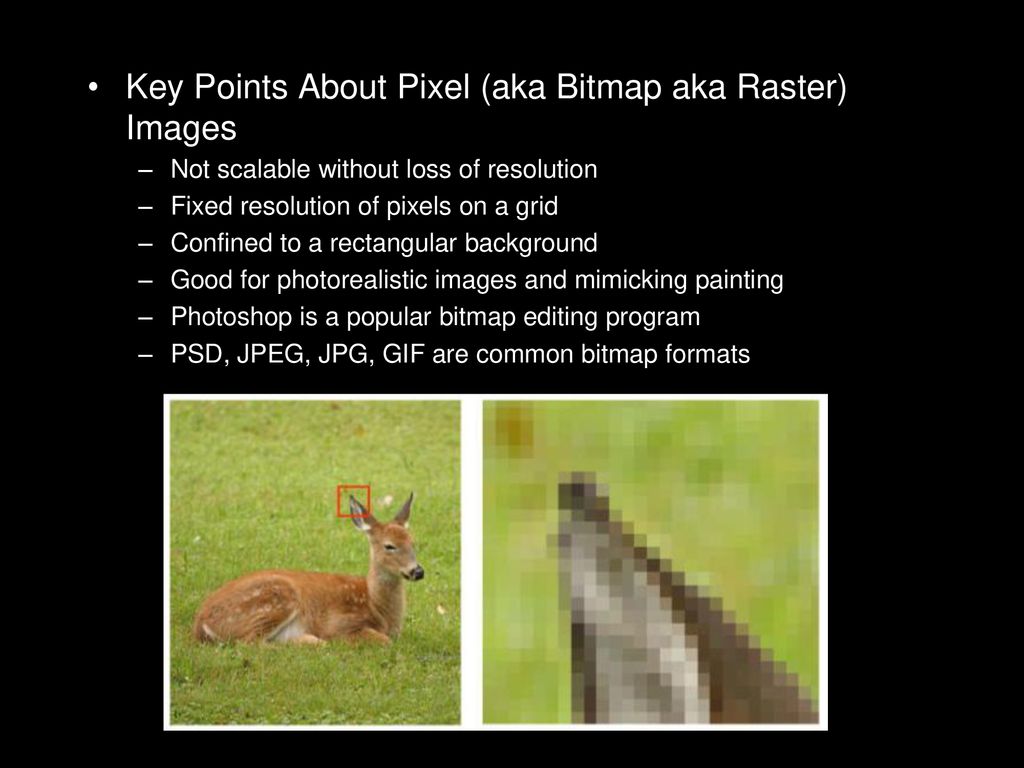 • Key Points About Pixel (aka Bitmap aka Raster) Images
– Not scalable without loss of resolution
– Fixed resolution of pixels on a grid
– Confined to a rectangular background
– Good for photorealistic images and mimicking painting
– Photoshop is a popular bitmap editing program
– PSD, JPEG, JPG, GIF are common bitmap formats